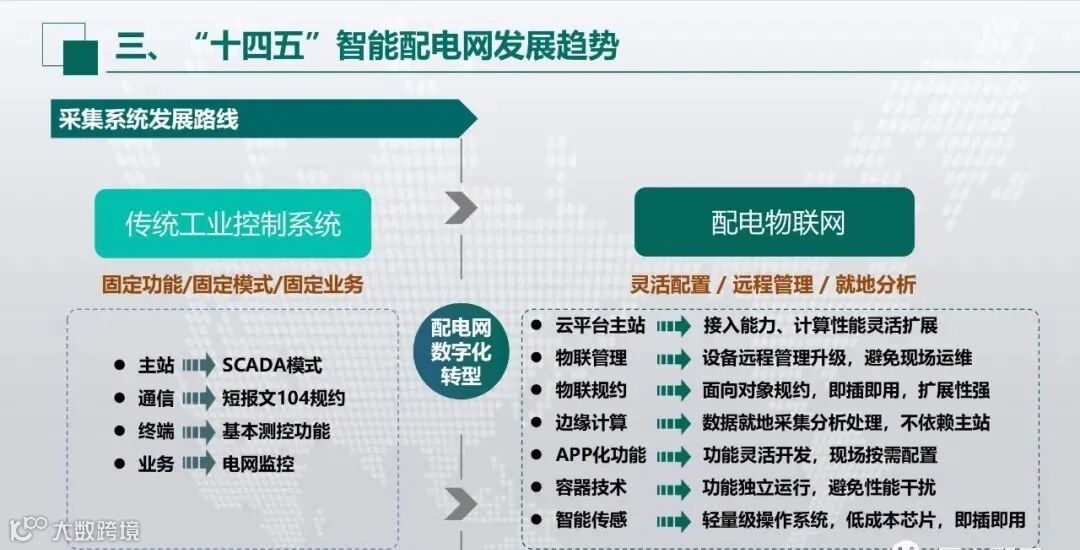 三、“十四五”智能配电网发展趋势

采集系统发展路线

传统工业控制系统

固定功能/固定模式/固定业务

- 主站 SCADA模式
- 通信 短报文104规约
- 终端 基本测控功能
- 业务 电网监控

配电网数字化转型

配电物联网

灵活配置 / 远程管理 / 就地分析

- 云平台主站 接入能力、计算性能灵活扩展
- 物联管理 设备远程管理升级，避免现场运维
- 物联规约 面向对象规约，即插即用，扩展性强
- 边缘计算 数据就地采集分析处理，不依赖主站
- APP化功能 功能灵活开发，现场按需配置
- 容器技术 功能独立运行，避免性能干扰
- 智能传感 轻量级操作系统，低成本芯片，即插即用

大数跨境